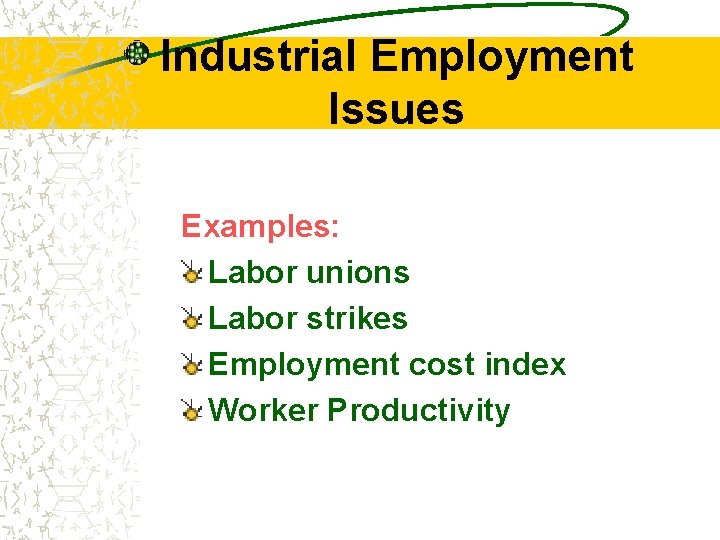 Industrial Employment Issues

Examples:
Labor unions
Labor strikes
Employment cost index
Worker Productivity